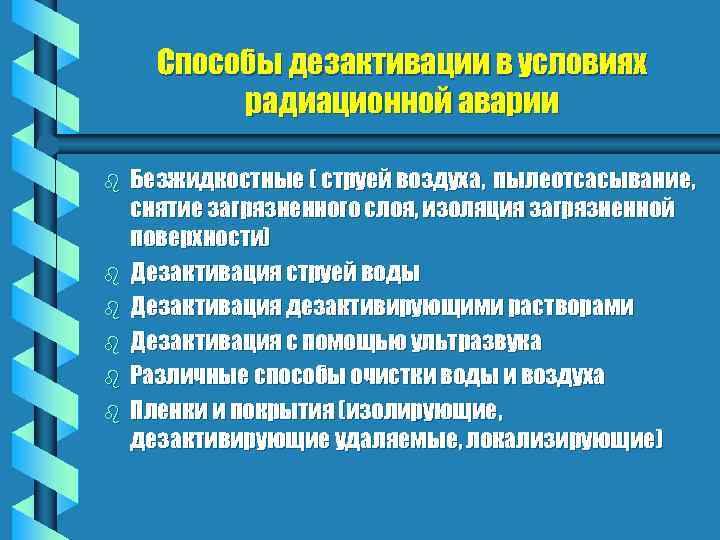 Способы дезактивации в условиях радиационной аварии

Безжидкостные ( струей воздуха, пылеотсасывание, снятие загрязненного слоя, изоляция загрязненной поверхности)

Дезактивация струей воды

Дезактивация дезактивирующими растворами

Дезактивация с помощью ультразвука

Различные способы очистки воды и воздуха

Пленки и покрытия (изолирующие, дезактивирующие удаляемые, локализирующие)